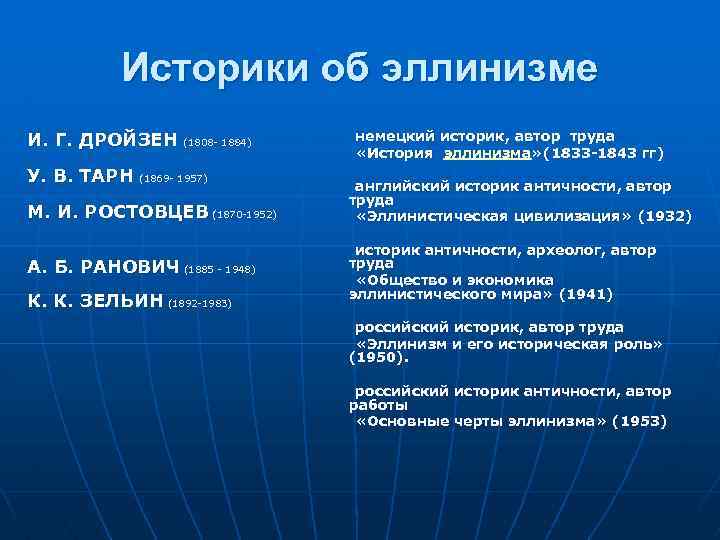 Историки об эллинизме

И. Г. ДРОЙЗЕН (1808- 1884)

У. В. ТАРН (1869- 1957)

М. И. РОСТОВЦЕВ (1870-1952)

А. Б. РАНОВИЧ (1885 - 1948)

К. К. ЗЕЛЬИН (1892-1983)

немецкий историк, автор труда «История эллинизма»(1833-1843 гг)

английский историк античности, автор труда «Эллинистическая цивилизация» (1932)

историк античности, археолог, автор труда «Общество и экономика эллинистического мира» (1941)

российский историк, автор труда «Эллинизм и его историческая роль» (1950).

российский историк античности, автор работы «Основные черты эллинизма» (1953)